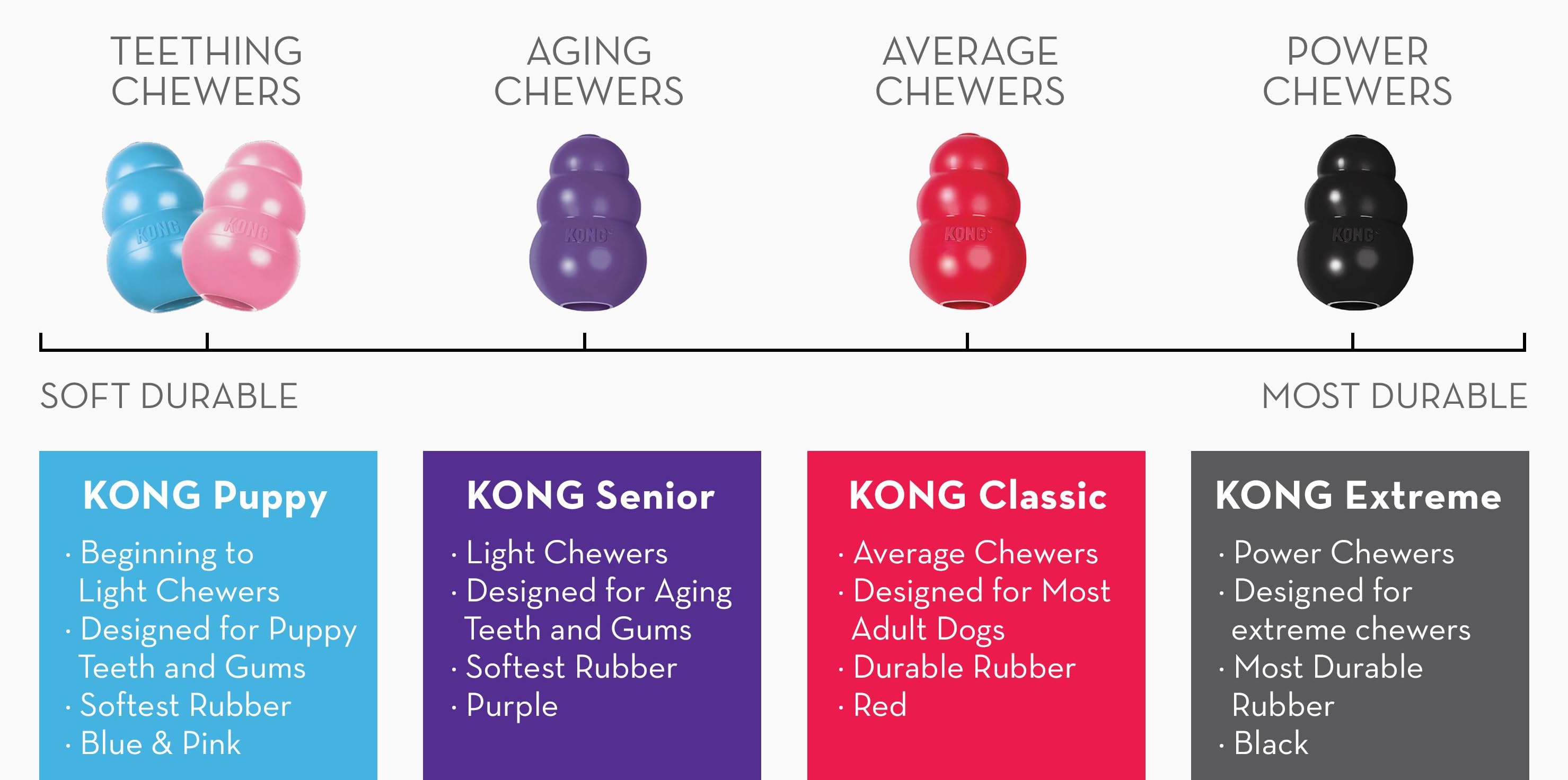 TEETHING CHEWERS

AGING CHEWERS

AVERAGE CHEWERS

POWER CHEWERS

KONG KONG KONG KONG KONG

SOFT DURABLE

MOST DURABLE

KONG Puppy
· Beginning to Light Chewers
· Designed for Puppy Teeth and Gums
· Softest Rubber
· Blue & Pink

KONG Senior
· Light Chewers
· Designed for Aging Teeth and Gums
· Softest Rubber
· Purple

KONG Classic
· Average Chewers
· Designed for Most Adult Dogs
· Durable Rubber
· Red

KONG Extreme
· Power Chewers
· Designed for extreme chewers
· Most Durable Rubber
· Black